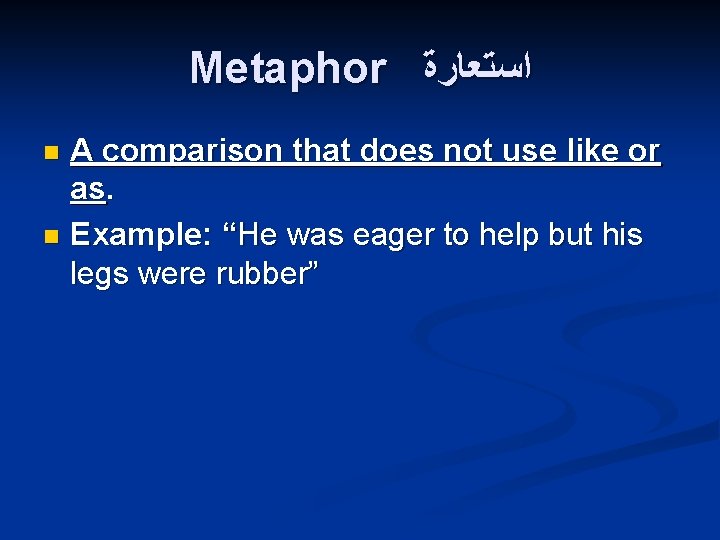 Metaphor استعارة

A comparison that does not use like or as.

Example: “He was eager to help but his legs were rubber”